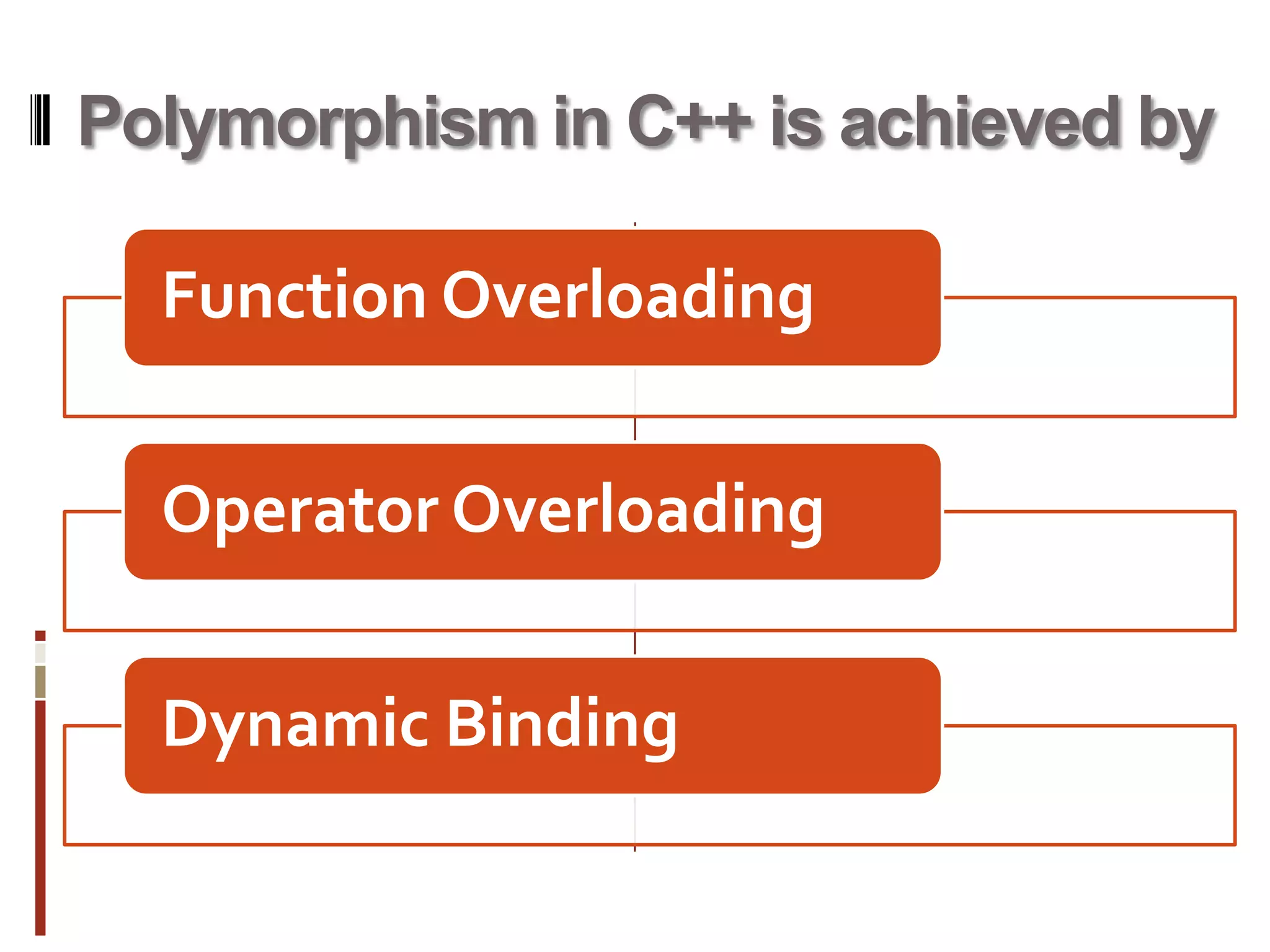 Polymorphism in C++ is achieved by

Function Overloading

Operator Overloading

Dynamic Binding